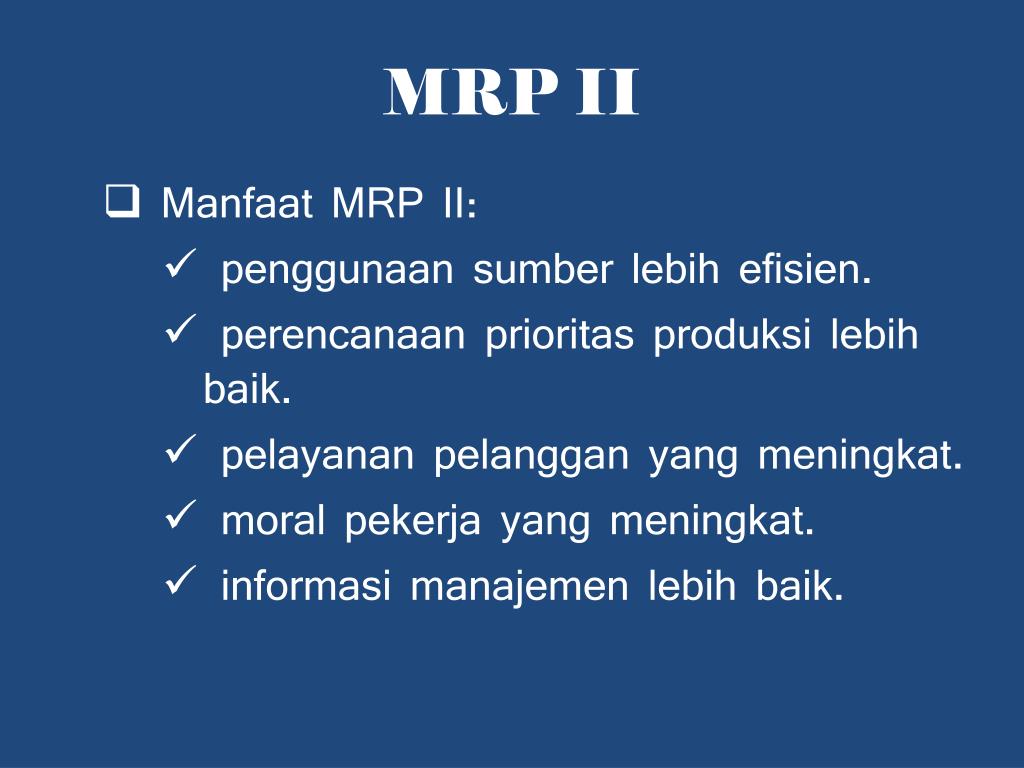 MRP II

❑ Manfaat MRP II:

✓ penggunaan sumber lebih efisien.

✓ perencanaan prioritas produksi lebih baik.

✓ pelayanan pelanggan yang meningkat.

✓ moral pekerja yang meningkat.

✓ informasi manajemen lebih baik.